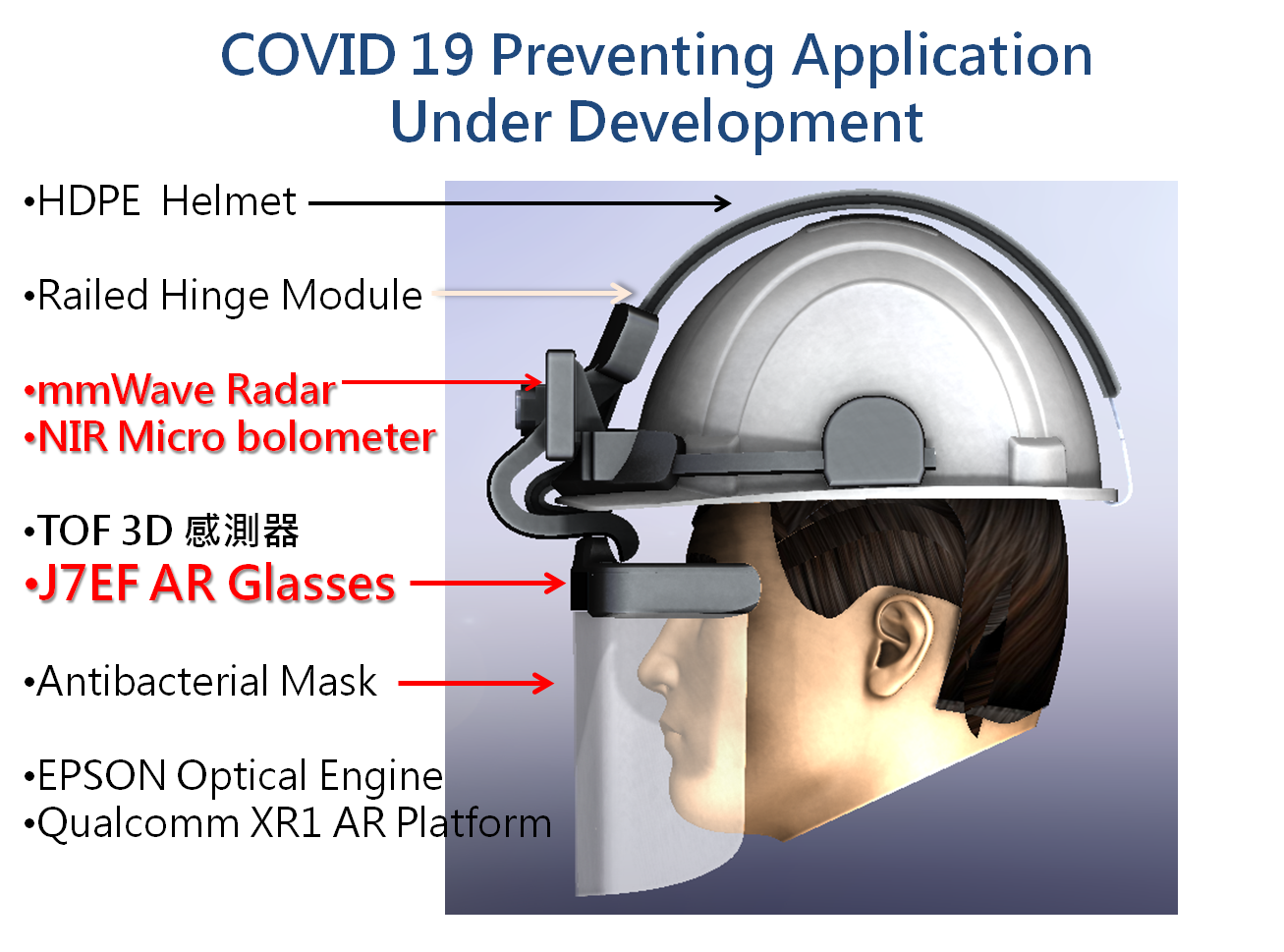 COVID 19 Preventing Application Under Development

•HDPE Helmet

•Railed Hinge Module

•mmWave Radar
•NIR Micro bolometer

•TOF 3D 感測器
•J7EF AR Glasses

•Antibacterial Mask

•EPSON Optical Engine
•Qualcomm XR1 AR Platform